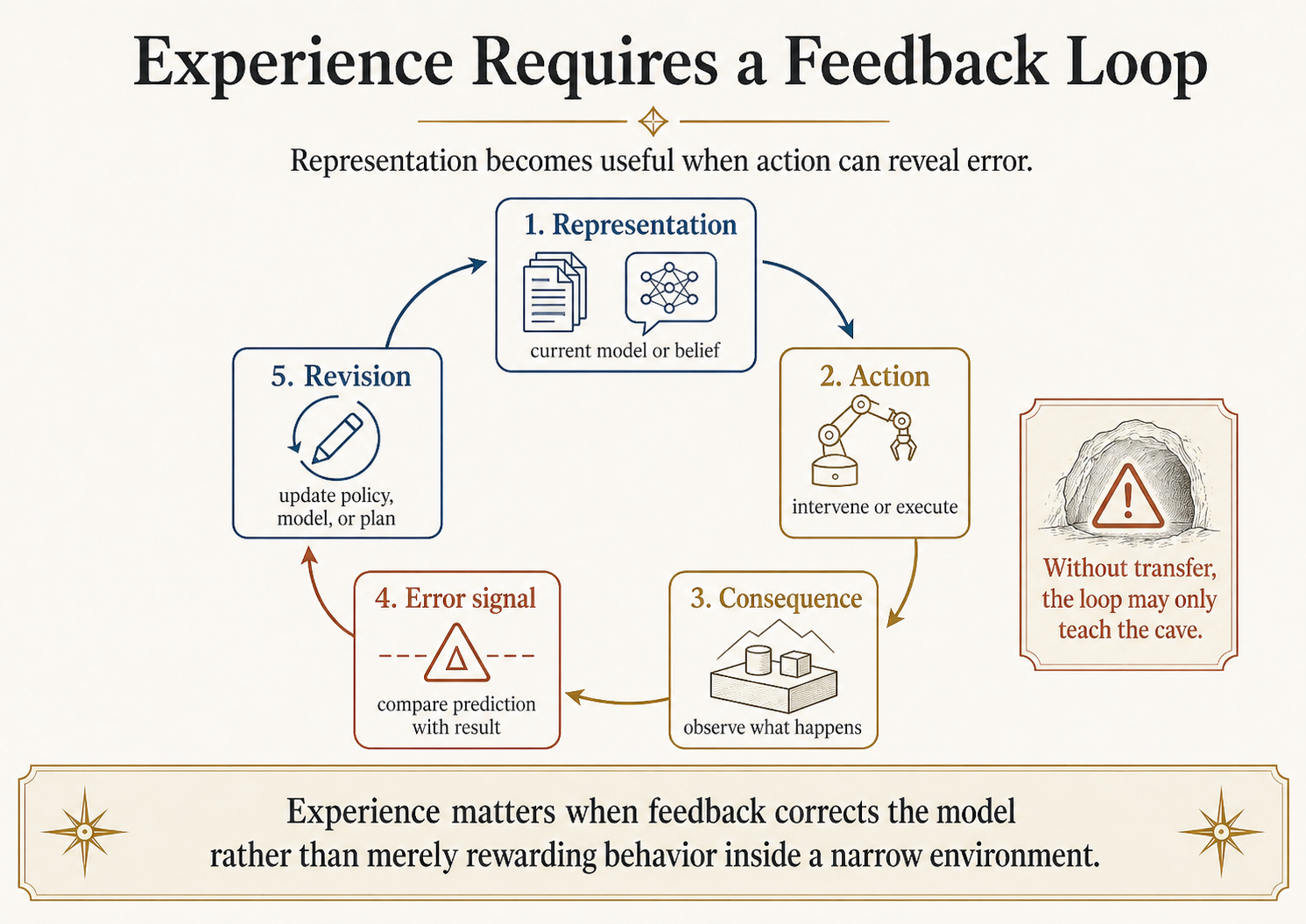 Experience Requires a Feedback Loop

Representation becomes useful when action can reveal error.

1. Representation
current model or belief

2. Action
intervene or execute

3. Consequence
observe what happens

4. Error signal
compare prediction with result

5. Revision
update policy, model, or plan

Without transfer, the loop may only teach the cave.

Experience matters when feedback corrects the model rather than merely rewarding behavior inside a narrow environment.